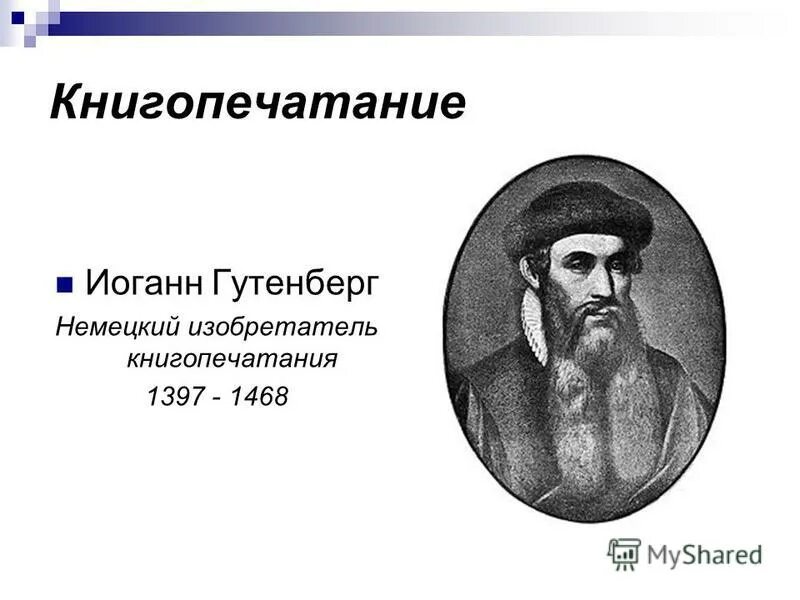 Книгопечатание

Иоганн Гутенберг

Немецкий изобретатель книгопечатания
1397 - 1468

MyShared